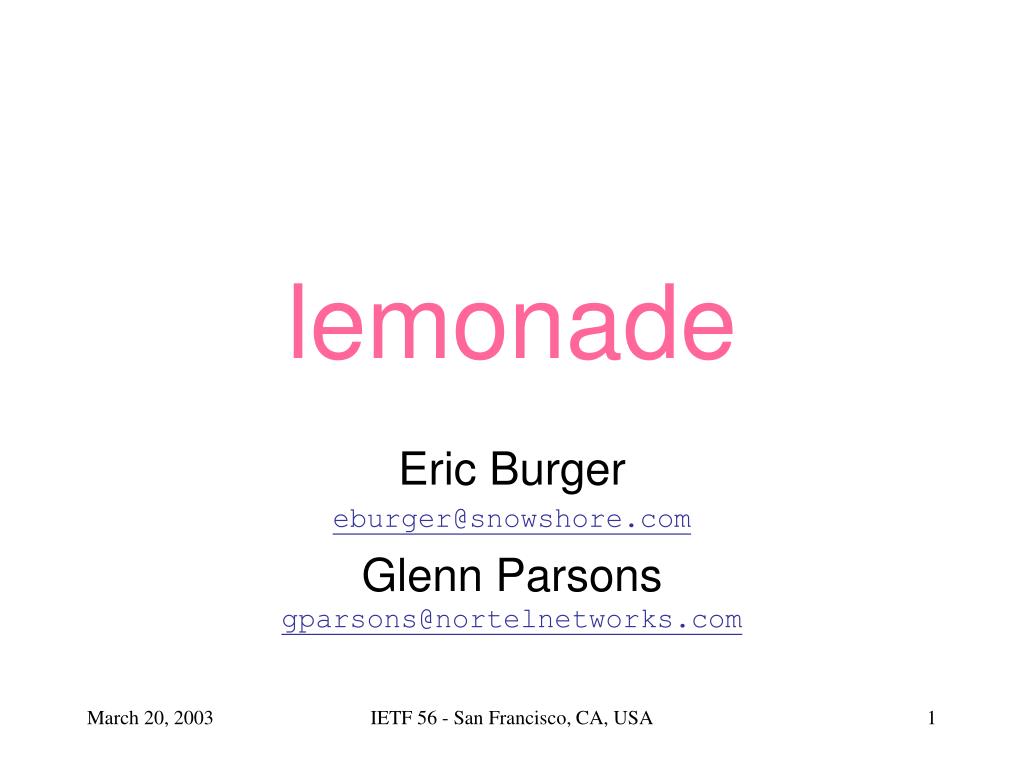 lemonade

Eric Burger
eburger@snowshore.com

Glenn Parsons
gparsons@nortelnetworks.com

March 20, 2003

IETF 56 - San Francisco, CA, USA

1